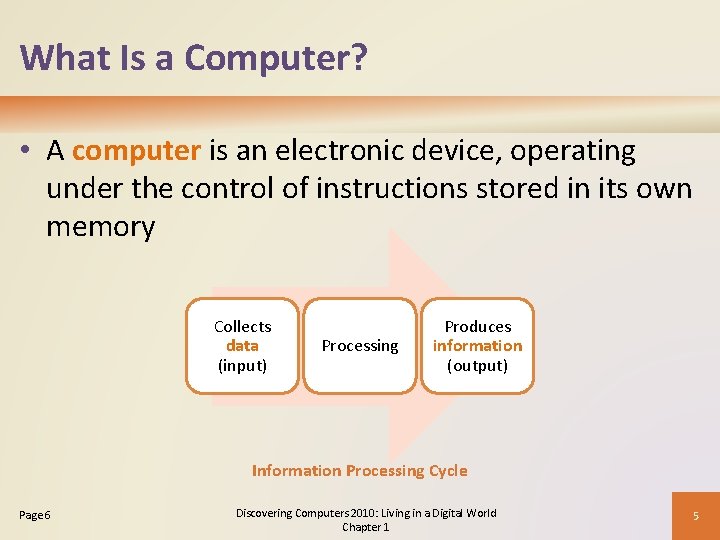 What Is a Computer?

• A computer is an electronic device, operating under the control of instructions stored in its own memory

Collects data (input)

Processing

Produces information (output)

Information Processing Cycle

Page 6

Discovering Computers 2010: Living in a Digital World Chapter 1

5